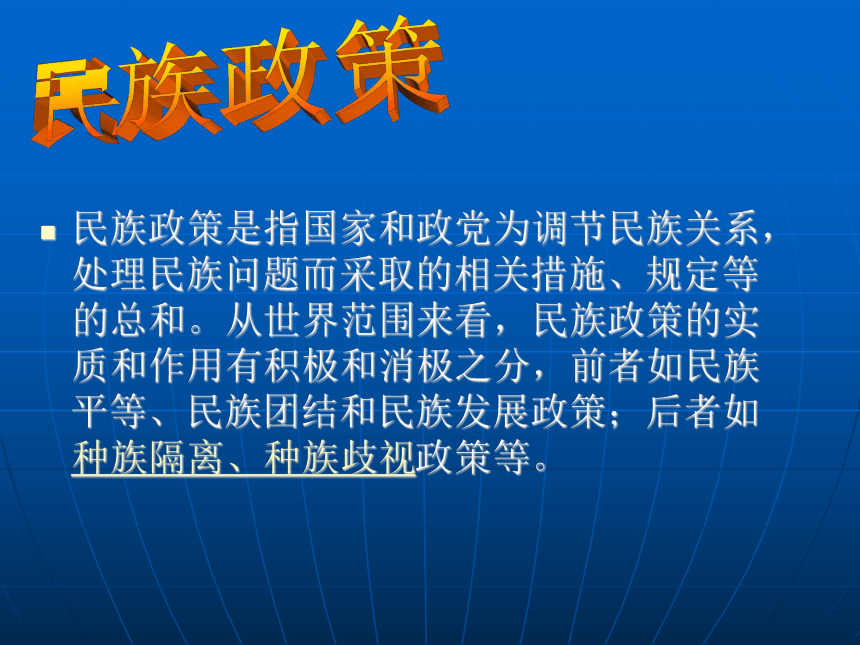 民族政策

民族政策是指国家和政党为调节民族关系，处理民族问题而采取的相关措施、规定等的总和。从世界范围来看，民族政策的实质和作用有积极和消极之分，前者如民族平等、民族团结和民族发展政策；后者如种族隔离、种族歧视政策等。